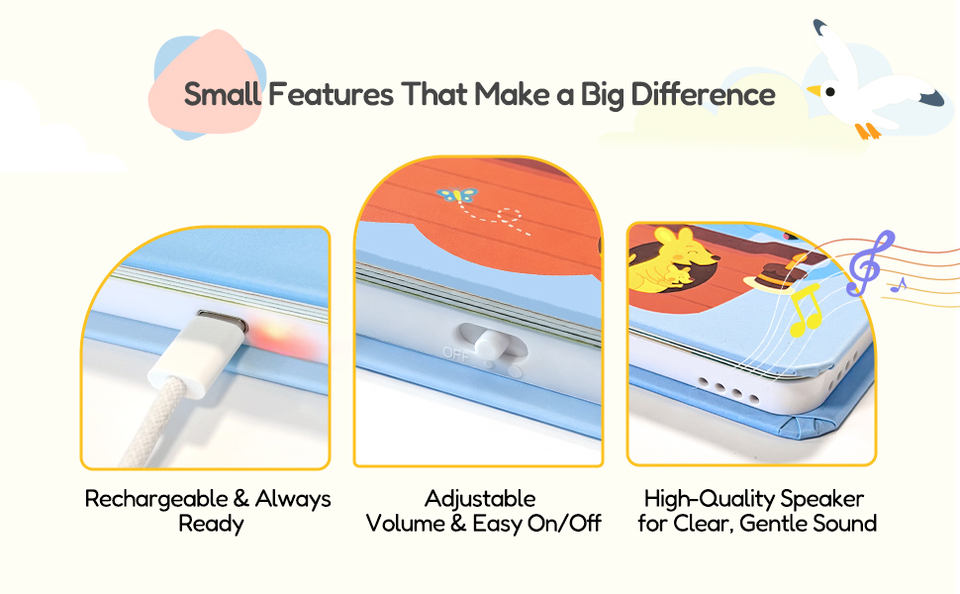 Small Features That Make a Big Difference

OFF

Rechargeable & Always Ready

Adjustable Volume & Easy On/Off

High-Quality Speaker for Clear, Gentle Sound